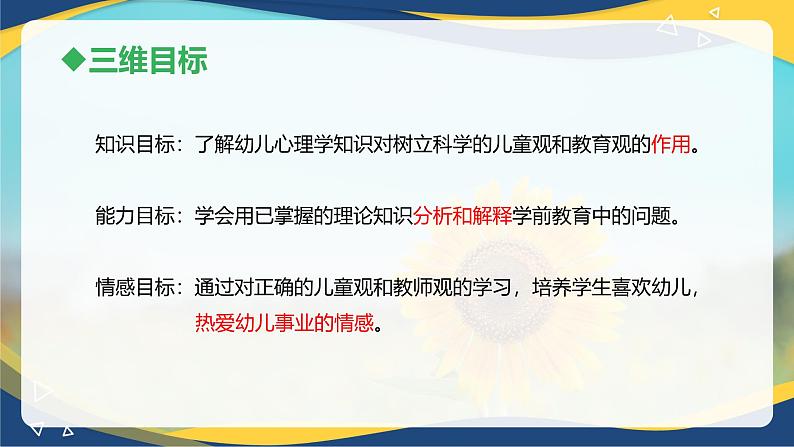 ◆三维目标

知识目标：了解幼儿心理学知识对树立科学的儿童观和教育观的作用。

能力目标：学会用已掌握的理论知识分析和解释学前教育中的问题。

情感目标：通过对正确的儿童观和教师观的学习，培养学生喜欢幼儿，热爱幼儿事业的情感。